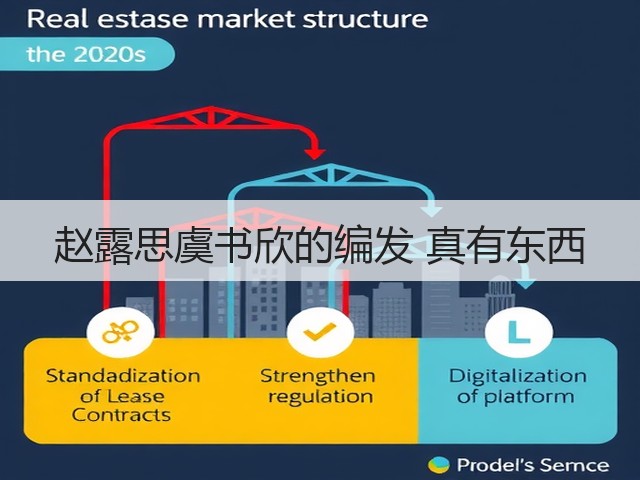 Real estase market structure

the 2020s

赵露思虞书欣的编发 真有东西

Standadization of Lease Contracts

Strengthen regulation

Digitalization of platform

Prodel's Semce